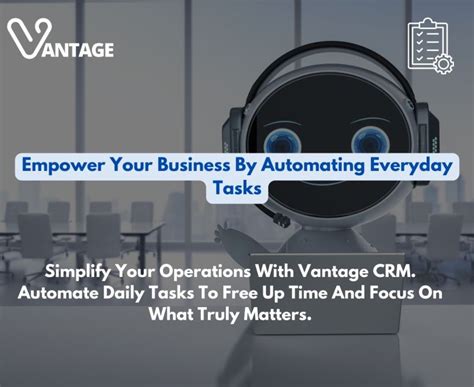 VANTAGE

Empower Your Business By Automating Everyday Tasks

Simplify Your Operations With Vantage CRM. Automate Daily Tasks To Free Up Time And Focus On What Truly Matters.